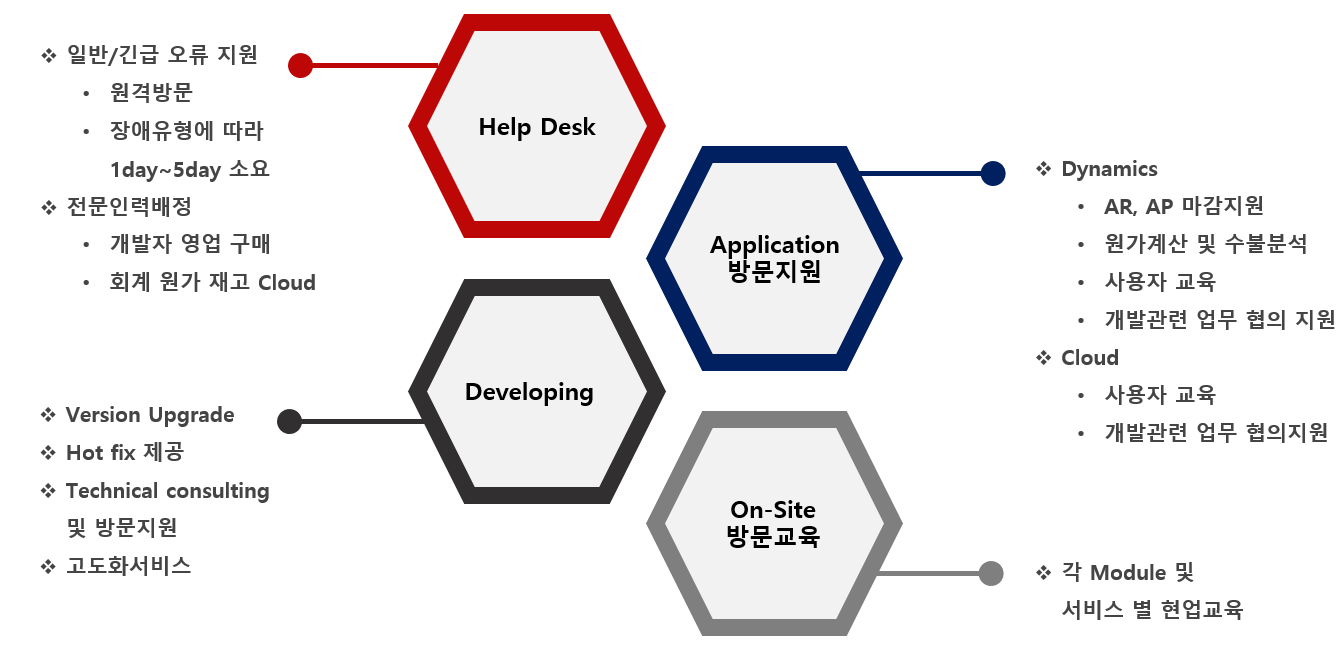 ❖ 일반/긴급 오류 지원
• 원격방문
• 장애유형에 따라 1day~5day 소요
❖ 전문인력배정
• 개발자 영업 구매
• 회계 원가 재고 Cloud

Help Desk

Application
방문지원

❖ Dynamics
• AR, AP 마감지원
• 원가계산 및 수불분석
• 사용자 교육
• 개발관련 업무 협의 지원
❖ Cloud
• 사용자 교육
• 개발관련 업무 협의지원

Developing

❖ Version Upgrade
❖ Hot fix 제공
❖ Technical consulting 및 방문지원
❖ 고도화서비스

On-Site
방문교육

❖ 각 Module 및 서비스 별 현업교육